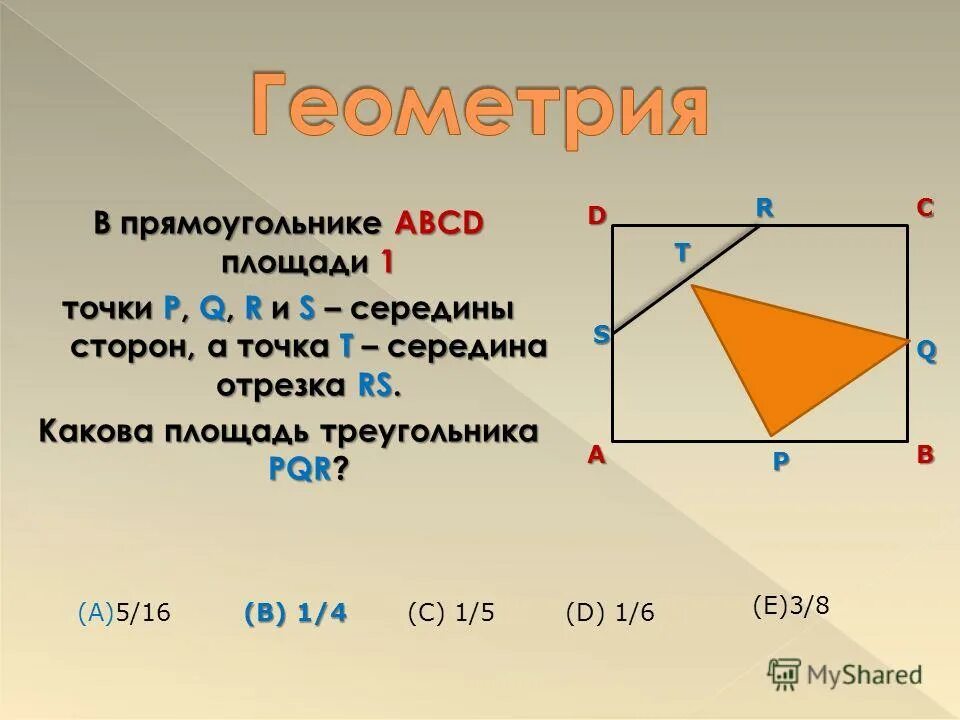 Геометрия

В прямоугольнике ABCD площади 1

точки P, Q, R и S – середины сторон, а точка T – середина отрезка RS.

Какова площадь треугольника PQR?

D R C
T
S
Q
A P B

(A)5/16 (B) 1/4 (C) 1/5 (D) 1/6 (E)3/8

MyShared